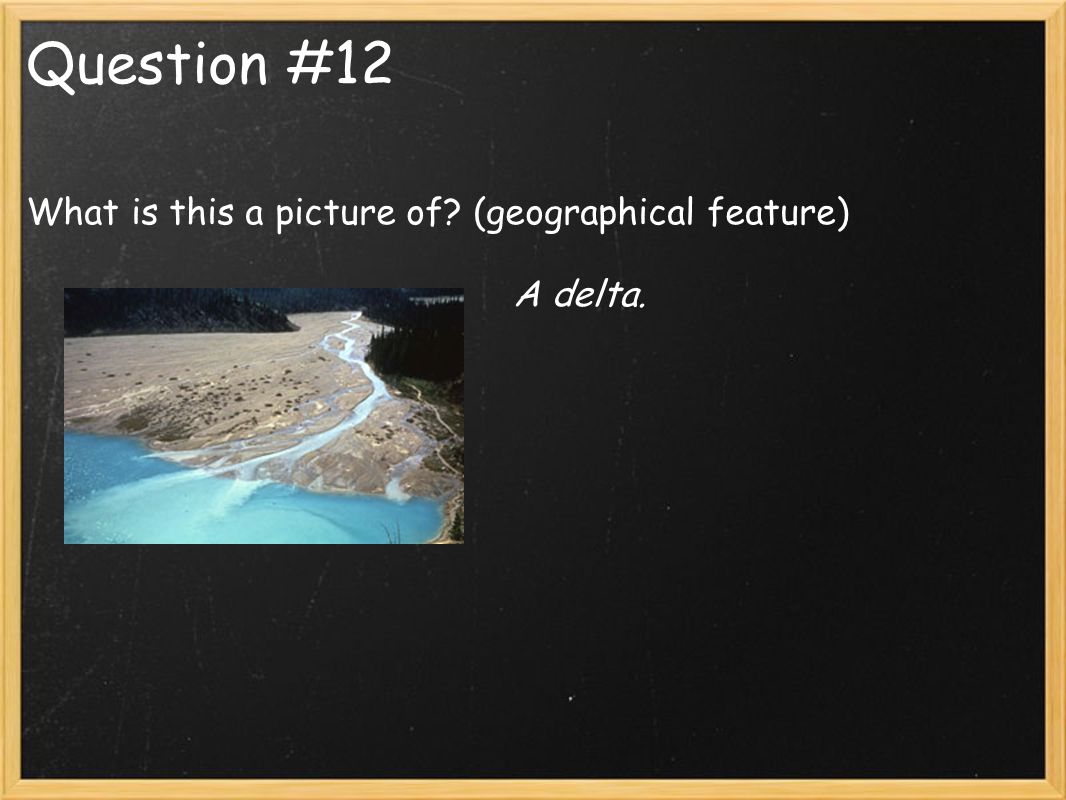 Question #12

What is this a picture of? (geographical feature)

A delta.